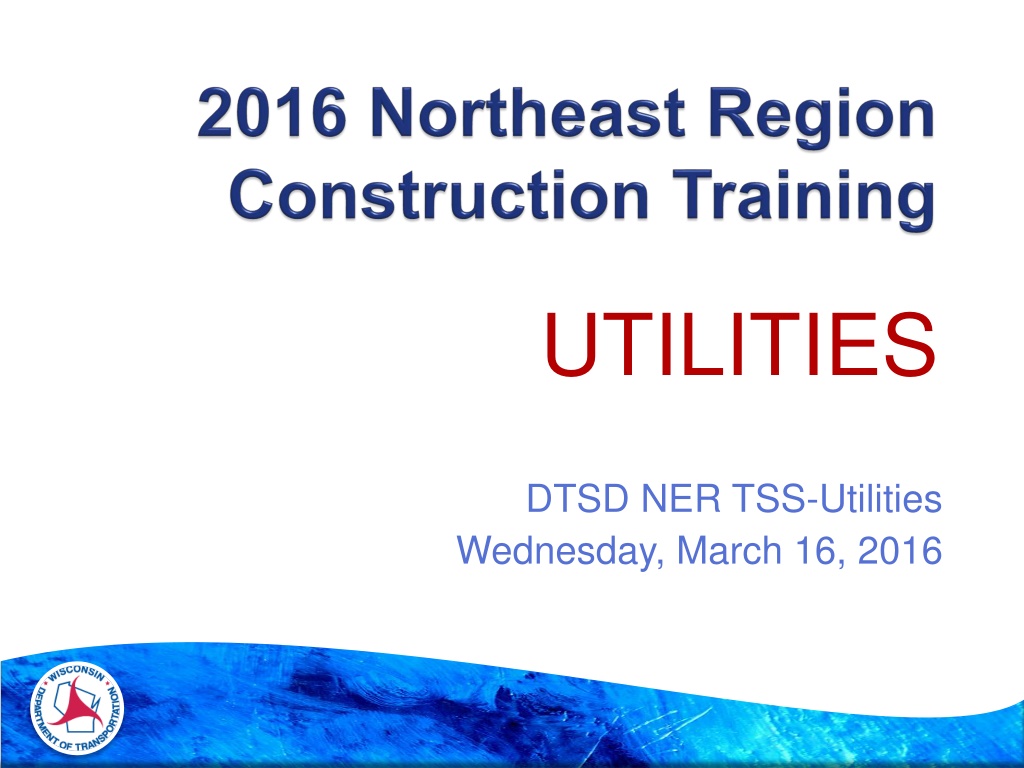 2016 Northeast Region Construction Training

UTILITIES

DTSD NER TSS-Utilities
Wednesday, March 16, 2016

WISCONSIN DEPARTMENT OF TRANSPORTATION